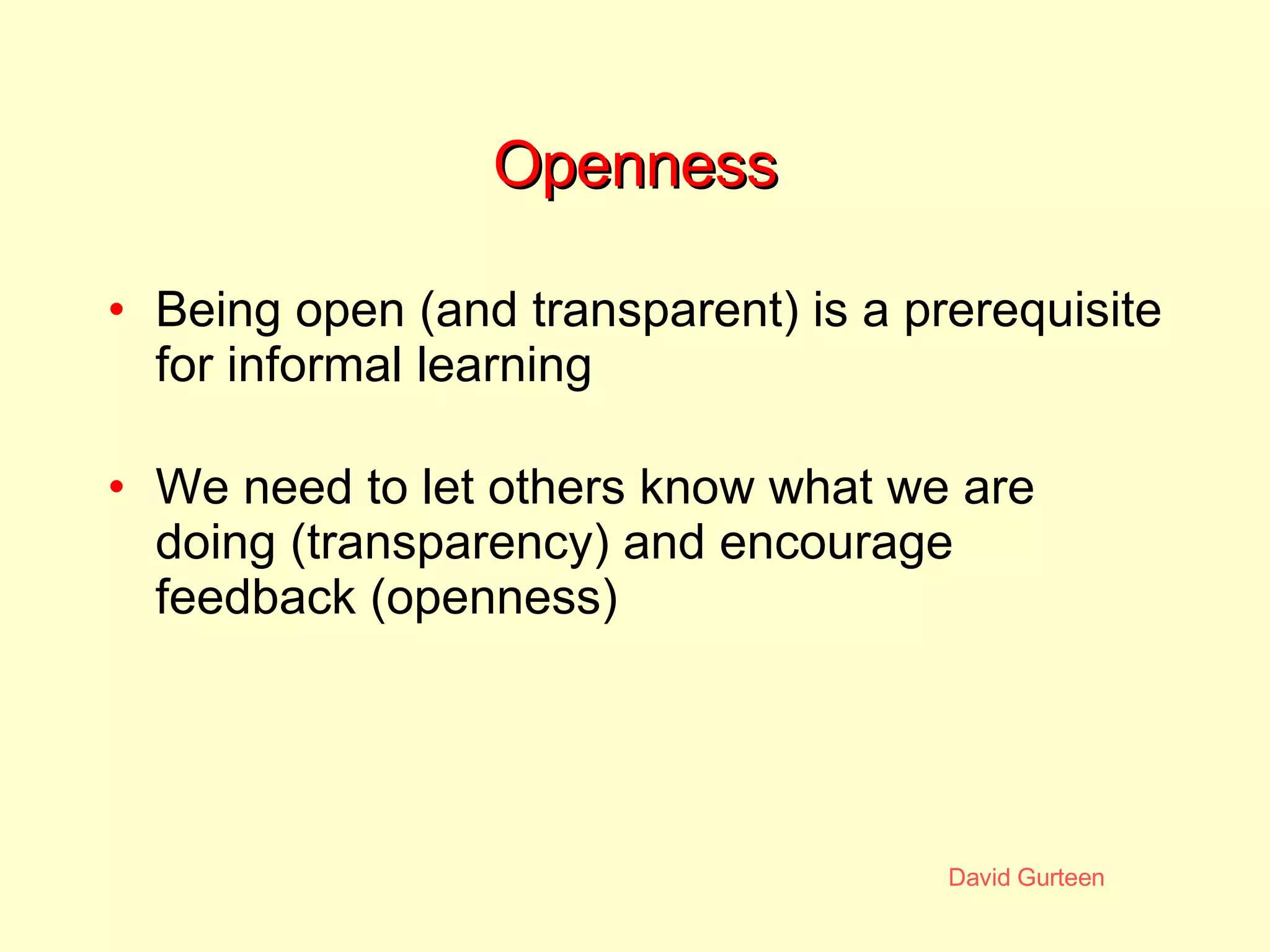 Openness

• Being open (and transparent) is a prerequisite for informal learning

• We need to let others know what we are doing (transparency) and encourage feedback (openness)

David Gurteen